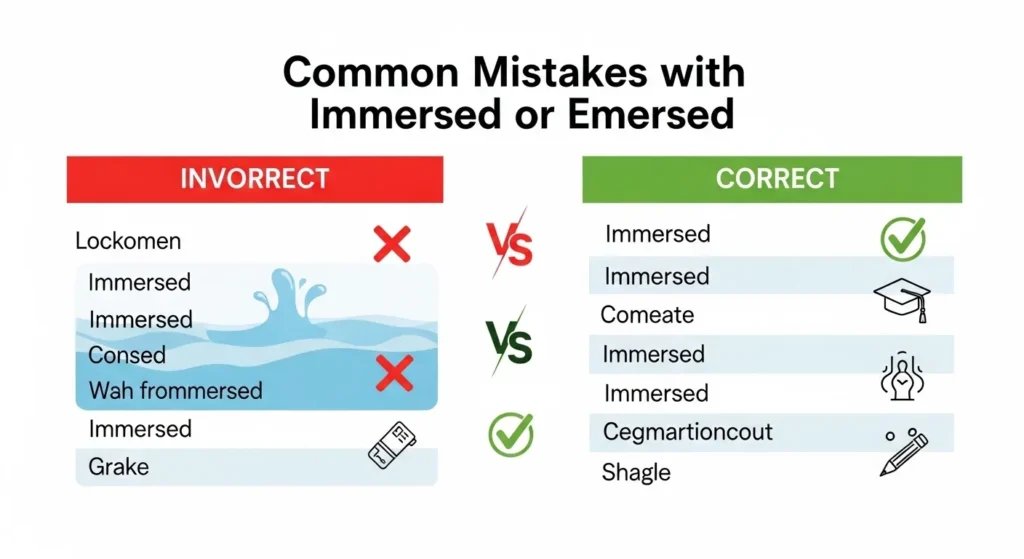 Common Mistakes with Immersed or Emersed

INVORRECT

Lockomen

Immersed

Immersed

Consed

Wah frommersed

Immersed

Grake

VS

VS

CORRECT

Immersed

Immersed

Comeate

Immersed

Immersed

Cegmartioncout

Shagle